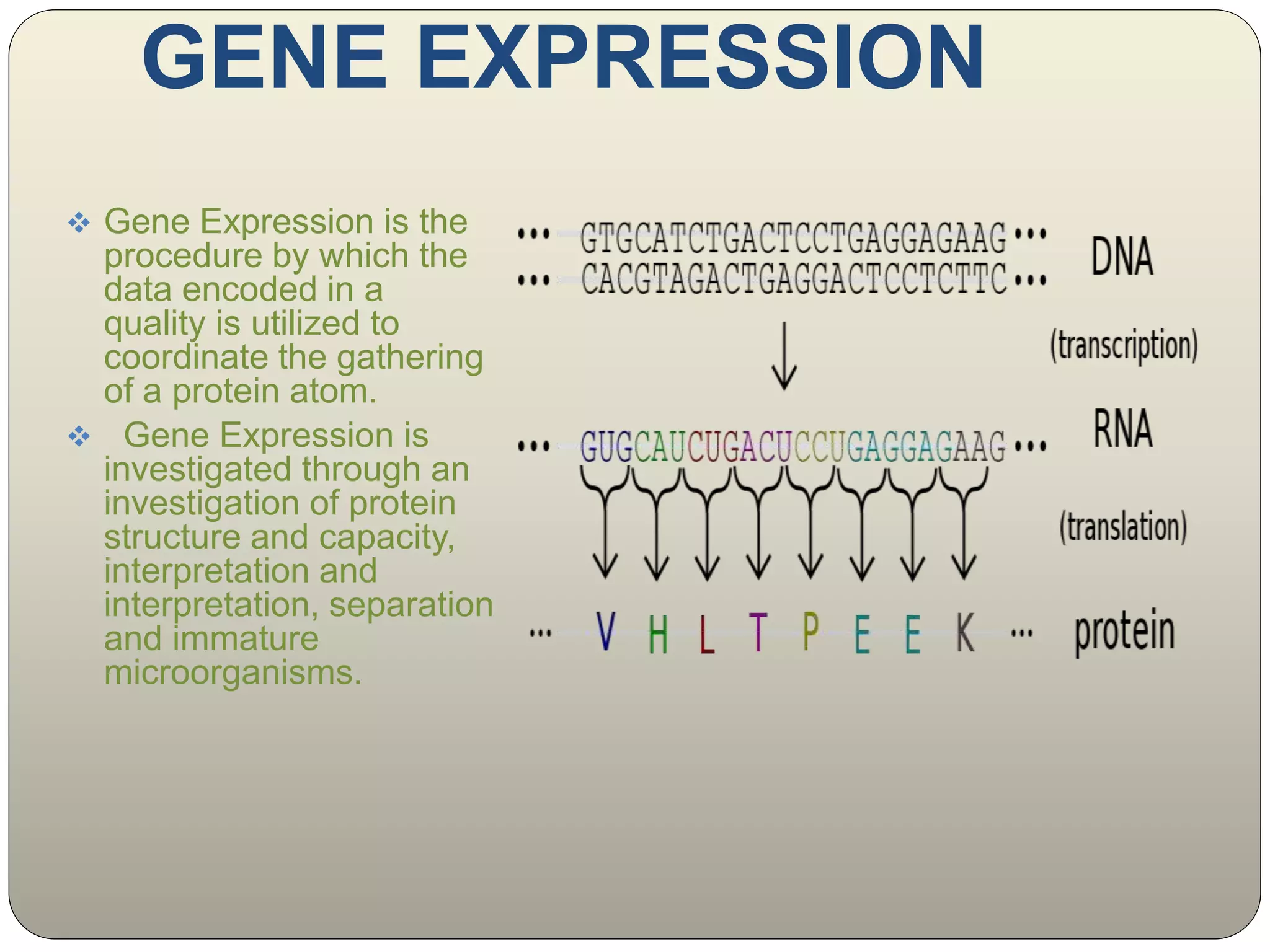 GENE EXPRESSION

❖ Gene Expression is the procedure by which the data encoded in a quality is utilized to coordinate the gathering of a protein atom.

❖ Gene Expression is investigated through an investigation of protein structure and capacity, interpretation and interpretation, separation and immature microorganisms.

... GTGCATCTGACTCCTGAGGAGAAG ...
... CACGTAGACTGAGGACTCCTCTTC ...

DNA

(transcription)

... GUGCAUCUGACUCCUGAGGAGAAG ...

RNA

(translation)

... V H L T P E E K ...

protein